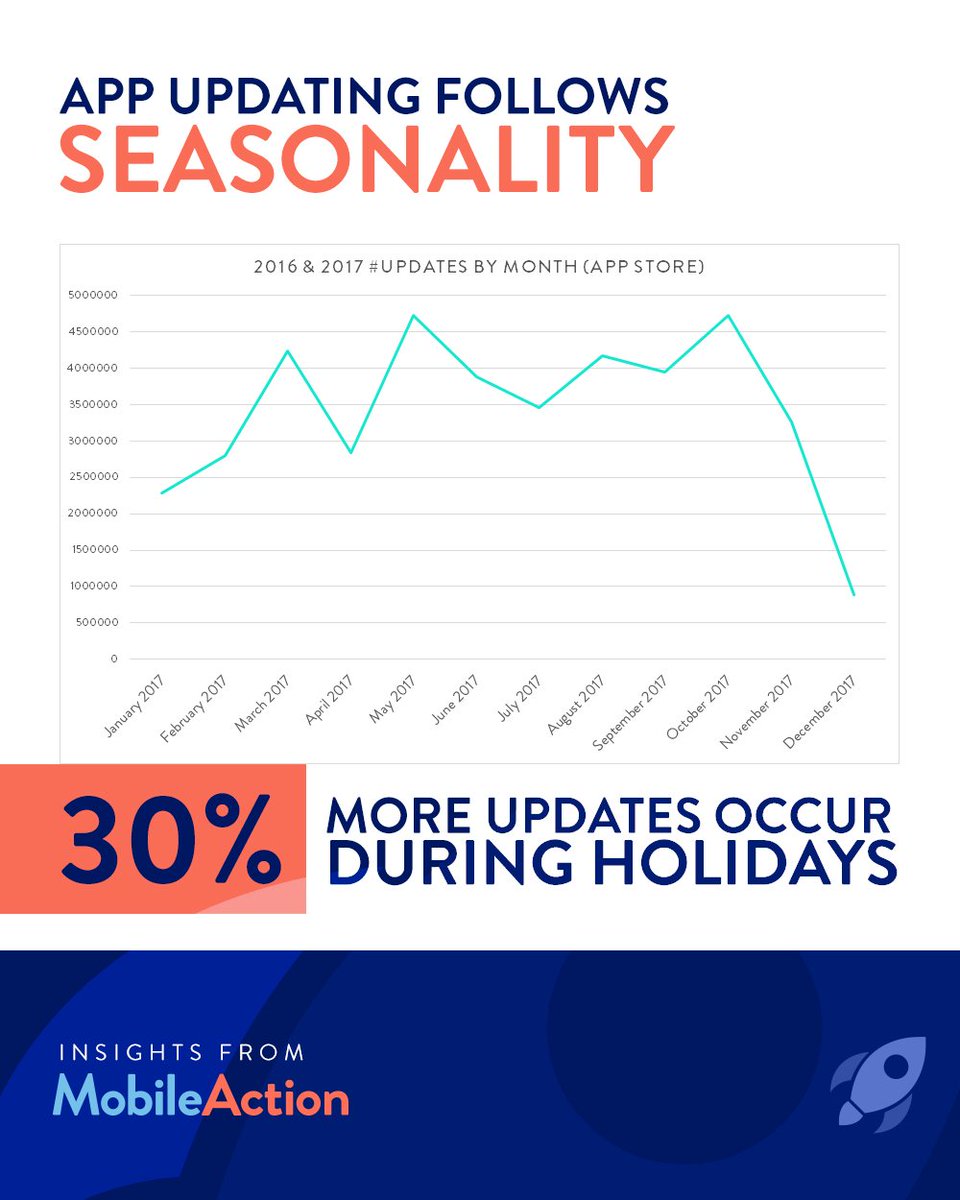 APP UPDATING FOLLOWS
SEASONALITY

2016 & 2017 #UPDATES BY MONTH (APP STORE)

5000000
4500000
4000000
3500000
3000000
2500000
2000000
1500000
1000000
500000
0

January 2017
February 2017
March 2017
April 2017
May 2017
June 2017
July 2017
August 2017
September 2017
October 2017
November 2017
December 2017

30% MORE UPDATES OCCUR DURING HOLIDAYS

INSIGHTS FROM
MobileAction